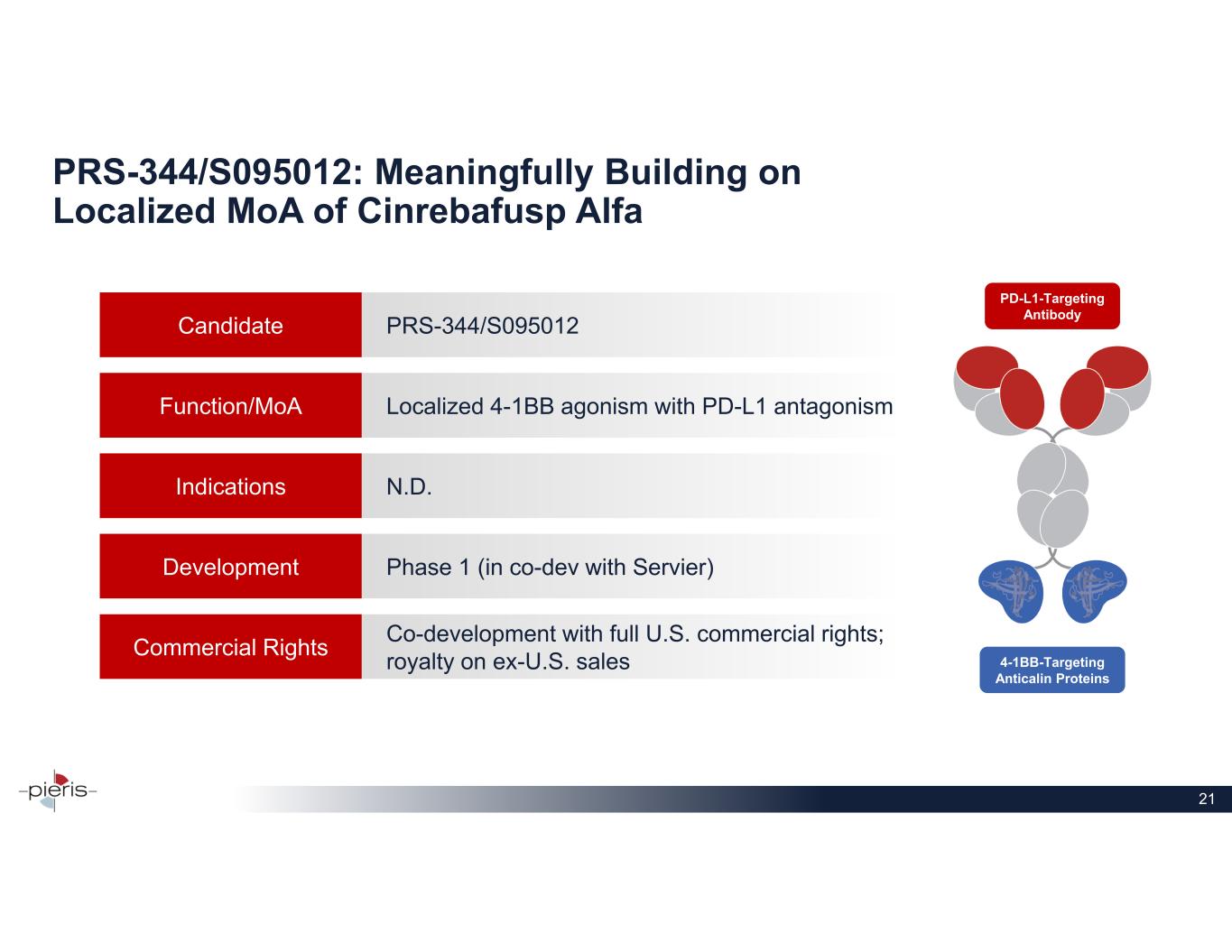 PRS-344/S095012: Meaningfully Building on Localized MoA of Cinrebafusp Alfa

| Candidate | PRS-344/S095012 |
|---|---|
| Function/MoA | Localized 4-1BB agonism with PD-L1 antagonism |
| Indications | N.D. |
| Development | Phase 1 (in co-dev with Servier) |
| Commercial Rights | Co-development with full U.S. commercial rights; royalty on ex-U.S. sales |

PD-L1-Targeting Antibody

4-1BB-Targeting Anticalin Proteins

pieris

21